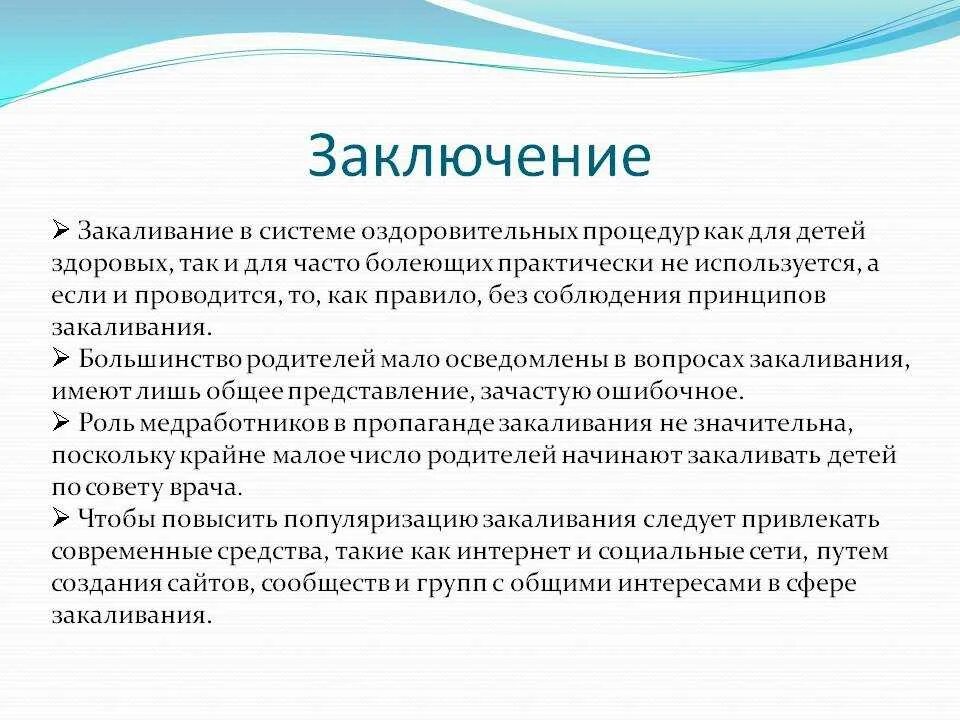 Заключение

➢ Закаливание в системе оздоровительных процедур как для детей здоровых, так и для часто болеющих практически не используется, а если и проводится, то, как правило, без соблюдения принципов закаливания.
➢ Большинство родителей мало осведомлены в вопросах закаливания, имеют лишь общее представление, зачастую ошибочное.
➢ Роль медработников в пропаганде закаливания не значительна, поскольку крайне малое число родителей начинают закаливать детей по совету врача.
➢ Чтобы повысить популяризацию закаливания следует привлекать современные средства, такие как интернет и социальные сети, путем создания сайтов, сообществ и групп с общими интересами в сфере закаливания.